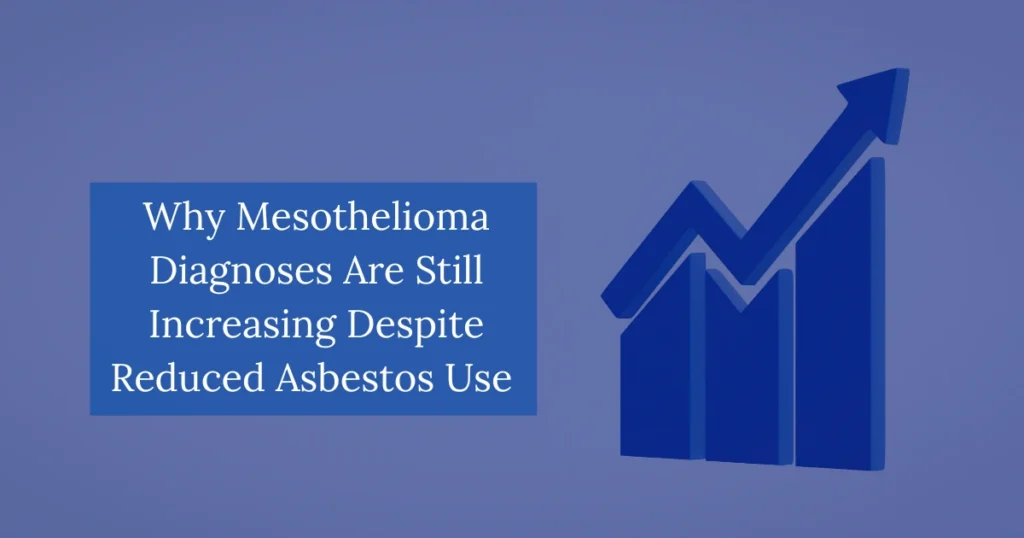 Why Mesothelioma Diagnoses Are Still Increasing Despite Reduced Asbestos Use